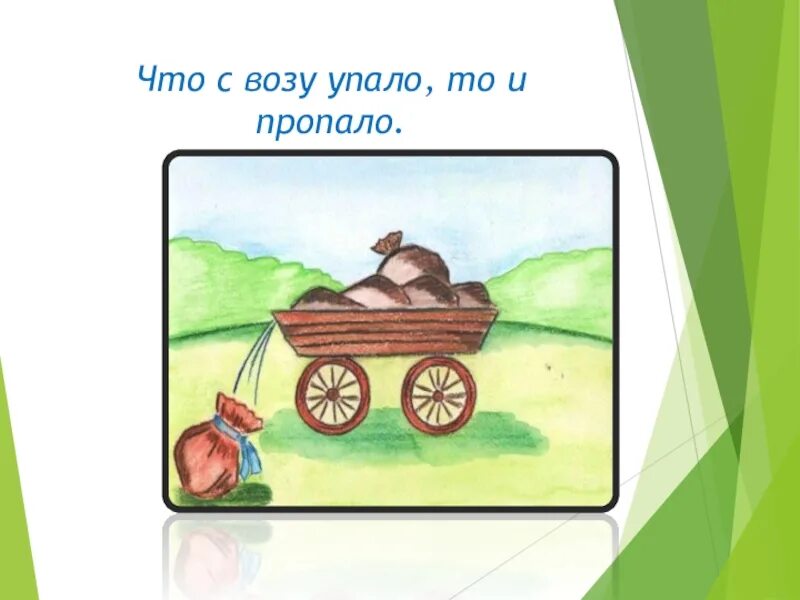 Что с возу упало, то и пропало.